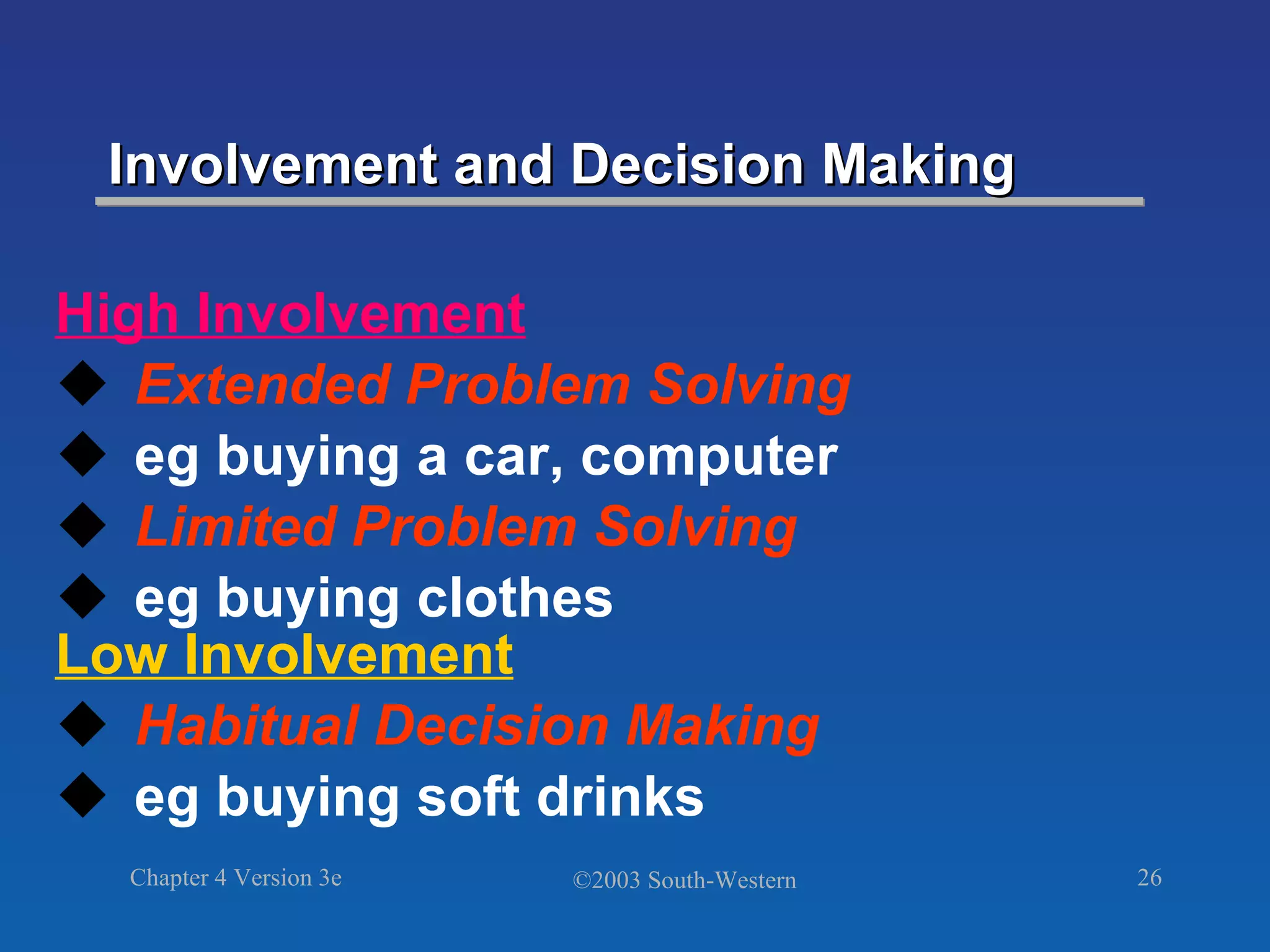 Involvement and Decision Making

High Involvement

◆ Extended Problem Solving
◆ eg buying a car, computer
◆ Limited Problem Solving
◆ eg buying clothes

Low Involvement

◆ Habitual Decision Making
◆ eg buying soft drinks

Chapter 4 Version 3e ©2003 South-Western 26